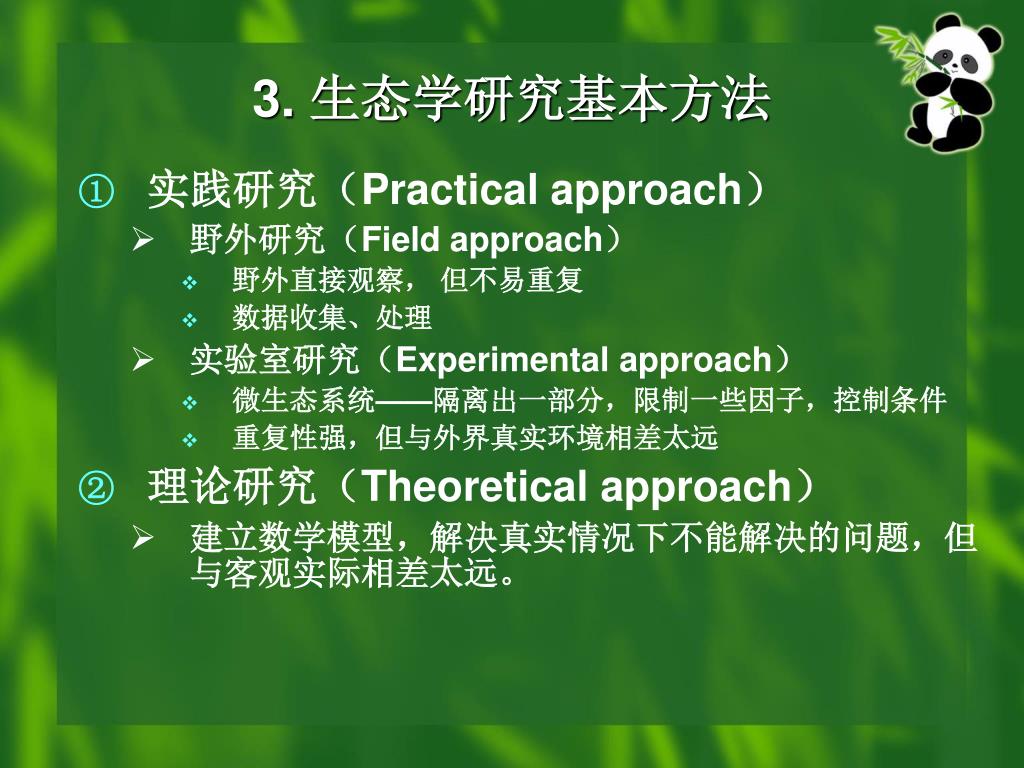 3. 生态学研究基本方法

① 实践研究（Practical approach）

➢ 野外研究（Field approach）

❖ 野外直接观察， 但不易重复

❖ 数据收集、处理

➢ 实验室研究（Experimental approach）

❖ 微生态系统——隔离出一部分，限制一些因子，控制条件

❖ 重复性强，但与外界真实环境相差太远

② 理论研究（Theoretical approach）

➢ 建立数学模型，解决真实情况下不能解决的问题，但与客观实际相差太远。